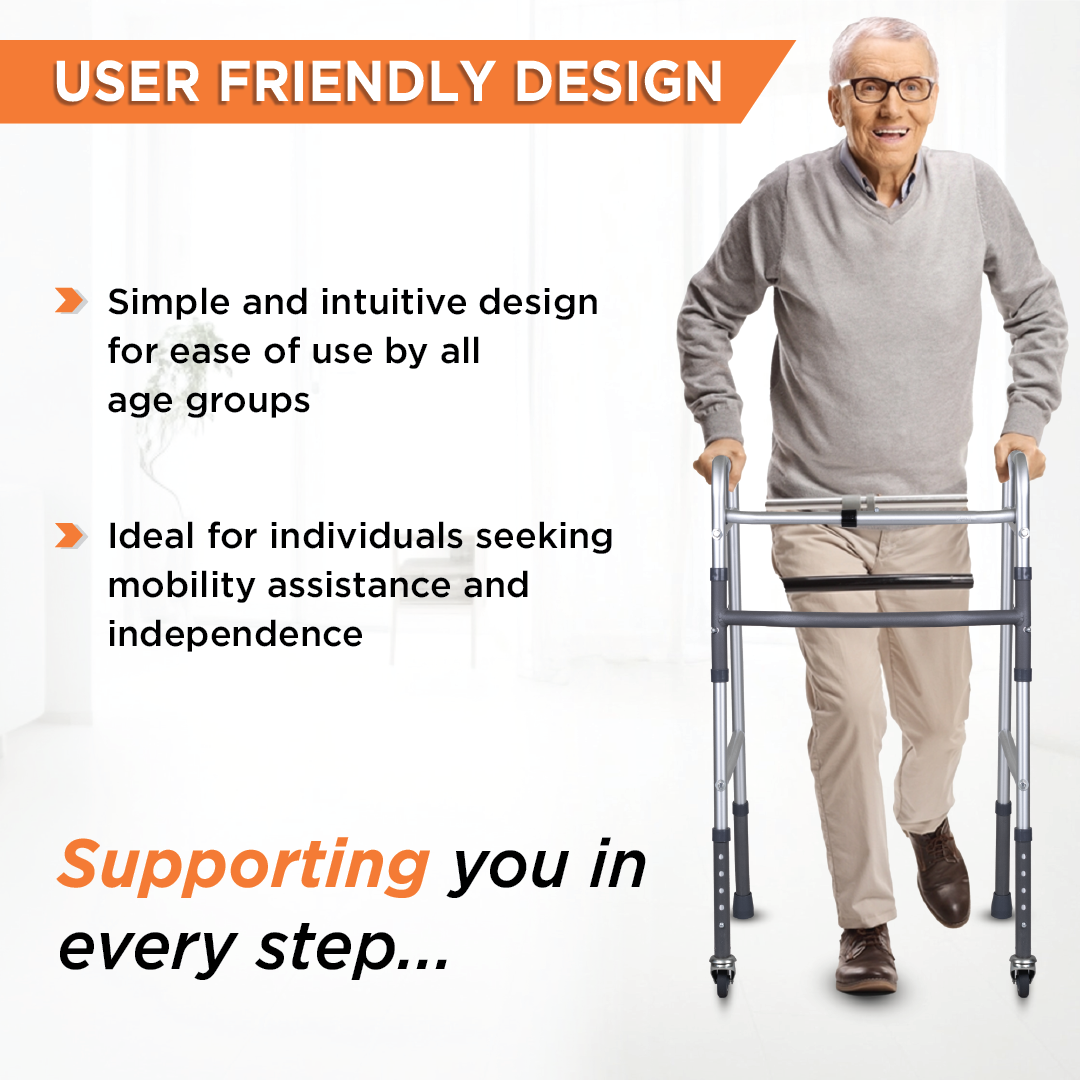 USER FRIENDLY DESIGN

Simple and intuitive design for ease of use by all age groups

Ideal for individuals seeking mobility assistance and independence

Supporting you in every step...